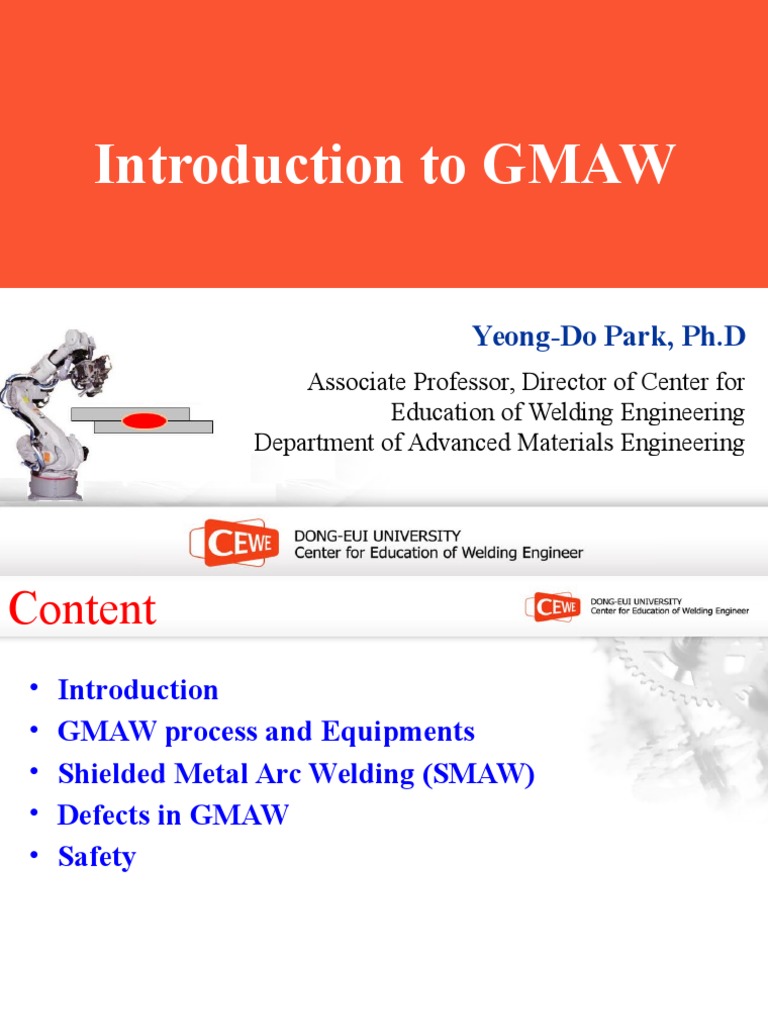 Introduction to GMAW

Yeong-Do Park, Ph.D

Associate Professor, Director of Center for Education of Welding Engineering
Department of Advanced Materials Engineering

CEWE DONG-EUI UNIVERSITY
Center for Education of Welding Engineer

Content

CEWE DONG-EUI UNIVERSITY
Center for Education of Welding Engineer

• Introduction
• GMAW process and Equipments
• Shielded Metal Arc Welding (SMAW)
• Defects in GMAW
• Safety